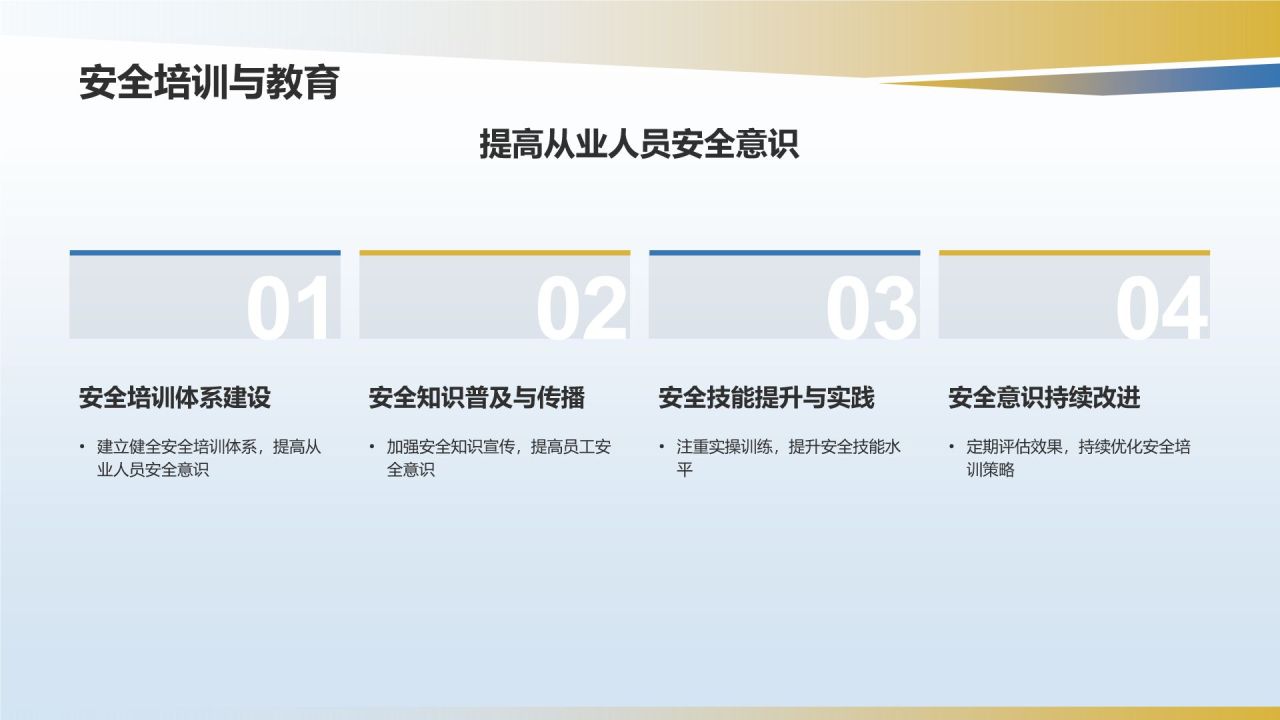 安全培训与教育

提高从业人员安全意识

01

安全培训体系建设

• 建立健全安全培训体系，提高从业人员安全意识

02

安全知识普及与传播

• 加强安全知识宣传，提高员工安全意识

03

安全技能提升与实践

• 注重实操训练，提升安全技能水平

04

安全意识持续改进

• 定期评估效果，持续优化安全培训策略